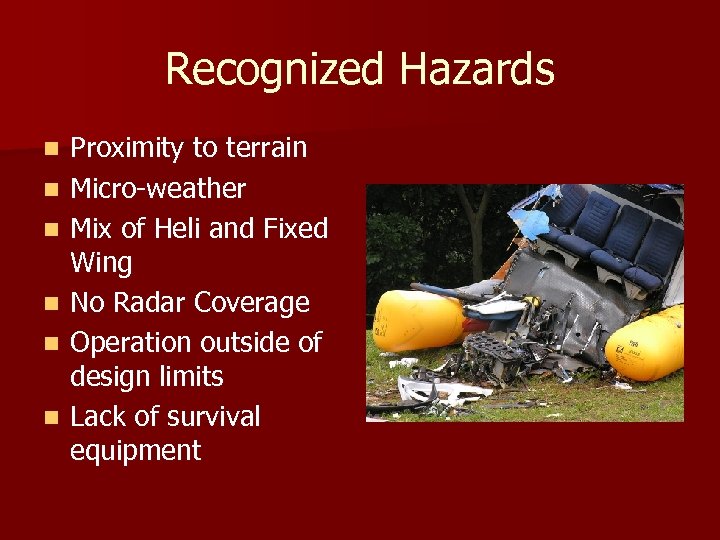 Recognized Hazards

- Proximity to terrain
- Micro-weather
- Mix of Heli and Fixed Wing
- No Radar Coverage
- Operation outside of design limits
- Lack of survival equipment